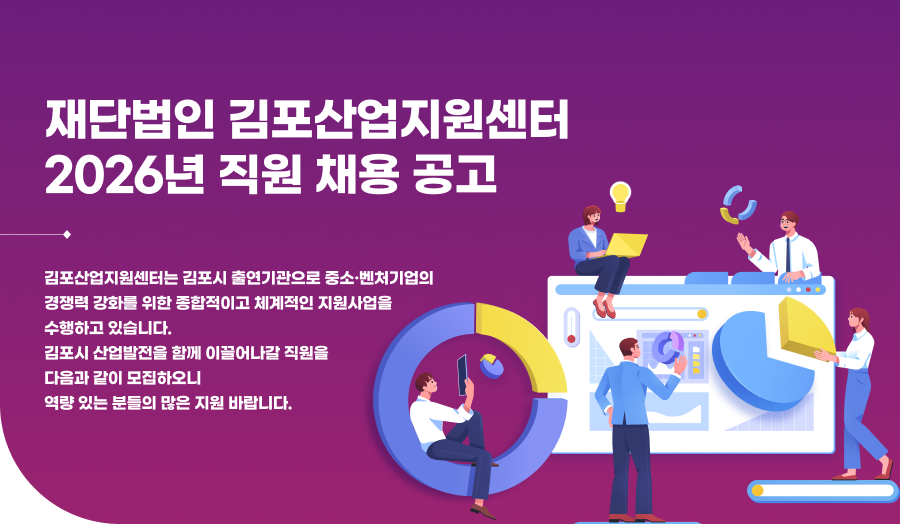 재단법인 김포산업지원센터
2026년 직원 채용 공고

김포산업지원센터는 김포시 출연기관으로 중소·벤처기업의 경쟁력 강화를 위한 종합적이고 체계적인 지원사업을 수행하고 있습니다.
김포시 산업발전을 함께 이끌어나갈 직원을 다음과 같이 모집하오니 역량 있는 분들의 많은 지원 바랍니다.